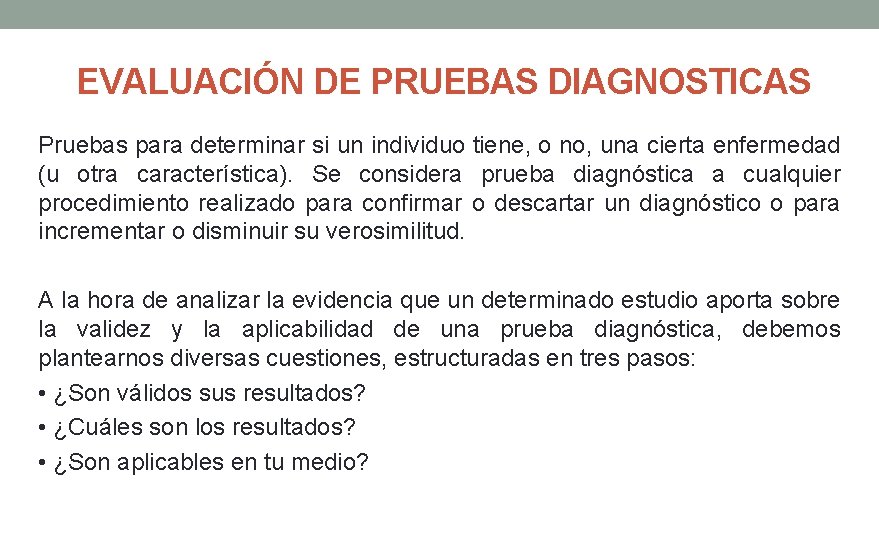 EVALUACIÓN DE PRUEBAS DIAGNOSTICAS

Pruebas para determinar si un individuo tiene, o no, una cierta enfermedad (u otra característica). Se considera prueba diagnóstica a cualquier procedimiento realizado para confirmar o descartar un diagnóstico o para incrementar o disminuir su verosimilitud.

A la hora de analizar la evidencia que un determinado estudio aporta sobre la validez y la aplicabilidad de una prueba diagnóstica, debemos plantearnos diversas cuestiones, estructuradas en tres pasos:
• ¿Son válidos sus resultados?
• ¿Cuáles son los resultados?
• ¿Son aplicables en tu medio?